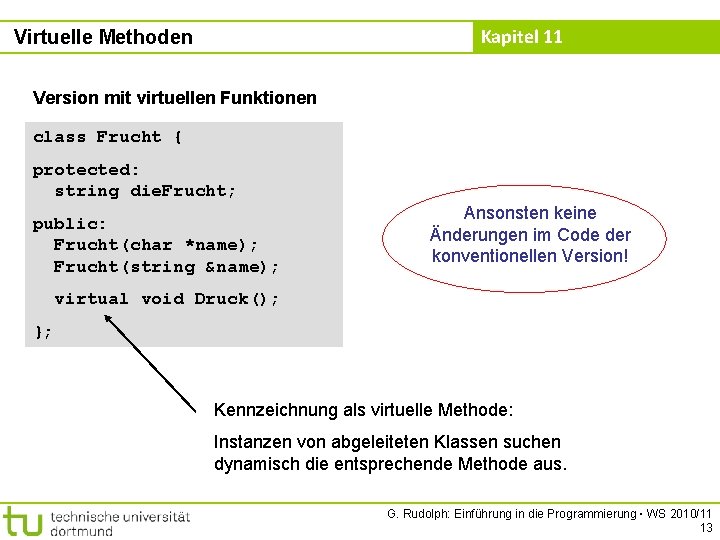 Virtuelle Methoden

Kapitel 11

Version mit virtuellen Funktionen

class Frucht {

protected:
  string dieFrucht;

public:
  Frucht(char *name);
  Frucht(string &name);

  virtual void Druck();

};

Ansonsten keine Änderungen im Code der konventionellen Version!

Kennzeichnung als virtuelle Methode:

Instanzen von abgeleiteten Klassen suchen dynamisch die entsprechende Methode aus.

tu technische universität dortmund

G. Rudolph: Einführung in die Programmierung ▪ WS 2010/11
13